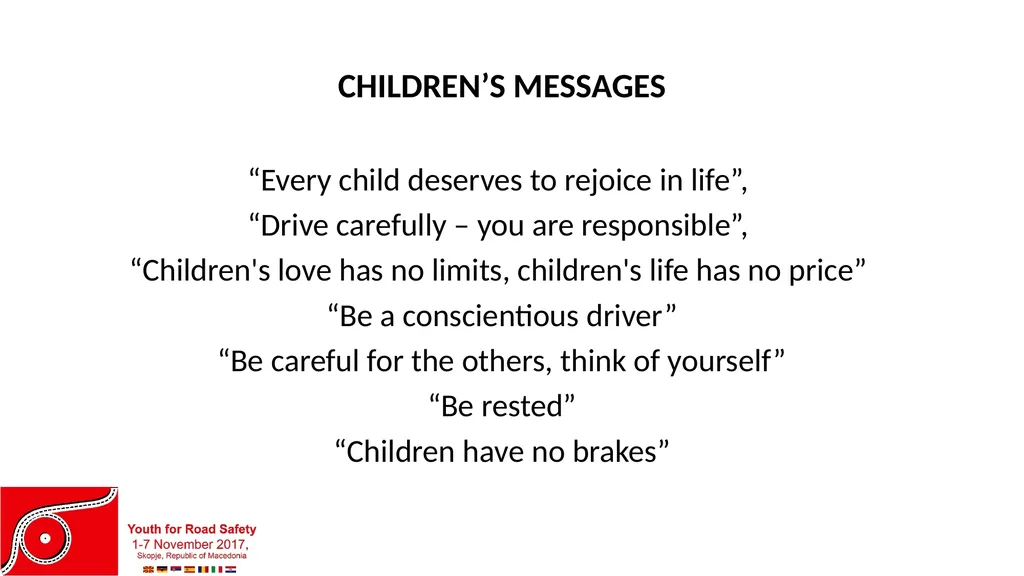 CHILDREN’S MESSAGES

“Every child deserves to rejoice in life”,
“Drive carefully – you are responsible”,
“Children's love has no limits, children's life has no price”
“Be a conscientious driver”
“Be careful for the others, think of yourself”
“Be rested”
“Children have no brakes”

Youth for Road Safety
1-7 November 2017,
Skopje, Republic of Macedonia